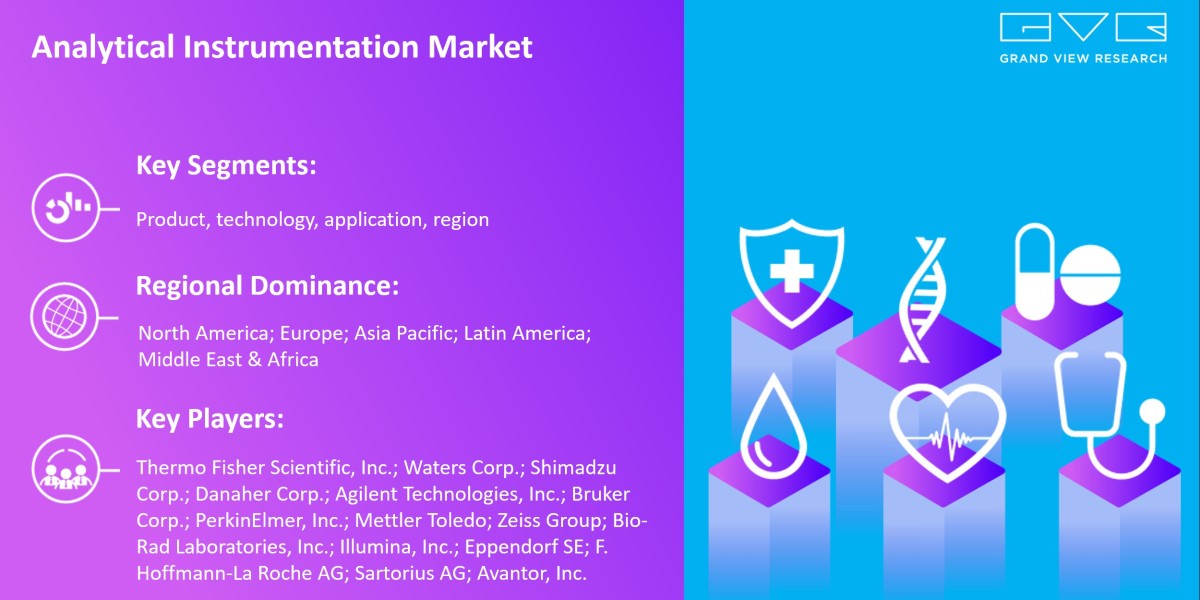 Analytical Instrumentation Market

GVR
GRAND VIEW RESEARCH

Key Segments:

Product, technology, application, region

Regional Dominance:

North America; Europe; Asia Pacific; Latin America; Middle East & Africa

Key Players:

Thermo Fisher Scientific, Inc.; Waters Corp.; Shimadzu Corp.; Danaher Corp.; Agilent Technologies, Inc.; Bruker Corp.; PerkinElmer, Inc.; Mettler Toledo; Zeiss Group; Bio-Rad Laboratories, Inc.; Illumina, Inc.; Eppendorf SE; F. Hoffmann-La Roche AG; Sartorius AG; Avantor, Inc.